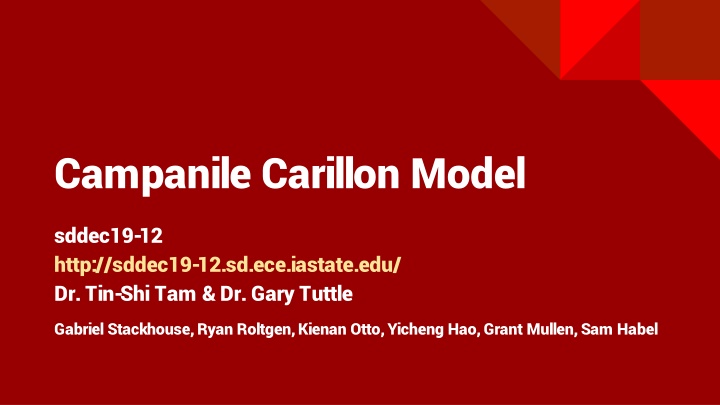 Campanile Carillon Model

sddec19-12
http://sddec19-12.sd.ece.iastate.edu/
Dr. Tin-Shi Tam & Dr. Gary Tuttle

Gabriel Stackhouse, Ryan Roltgen, Kienan Otto, Yicheng Hao, Grant Mullen, Sam Habel